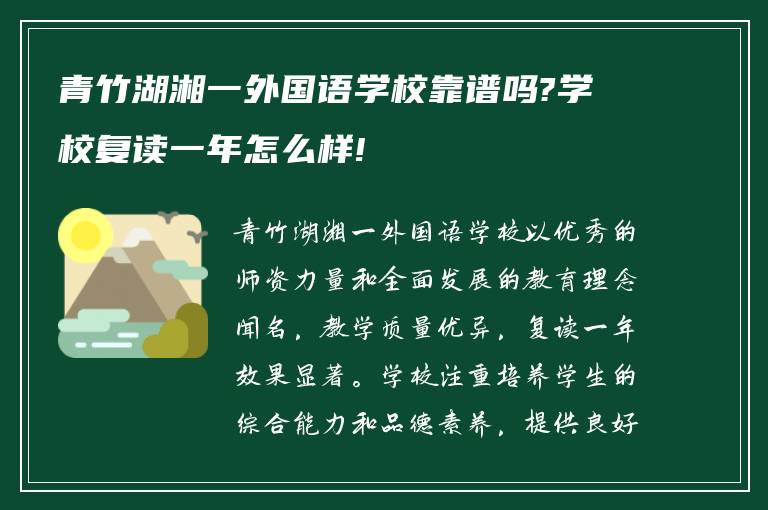 青竹湖湘一外国语学校靠谱吗?学校复读一年怎么样!

青竹湖湘一外国语学校以优秀的师资力量和全面发展的教育理念闻名，教学质量优异，复读一年效果显著。学校注重培养学生的综合能力和品德素养，提供良好